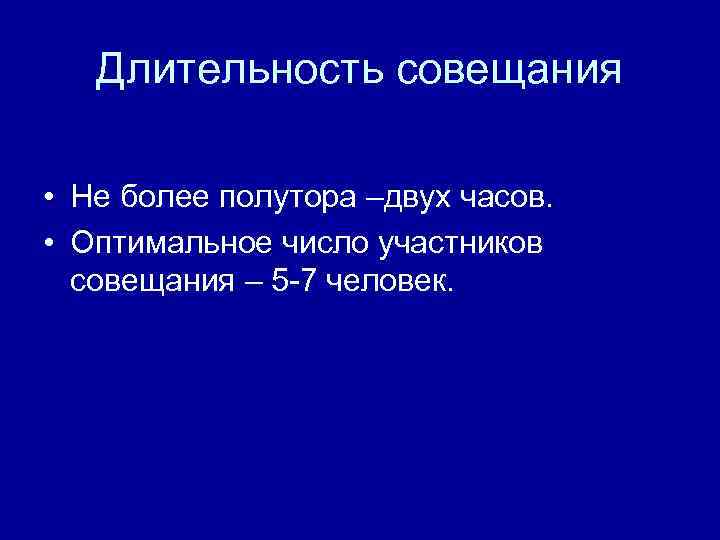 Длительность совещания

• Не более полутора –двух часов.
• Оптимальное число участников совещания – 5-7 человек.